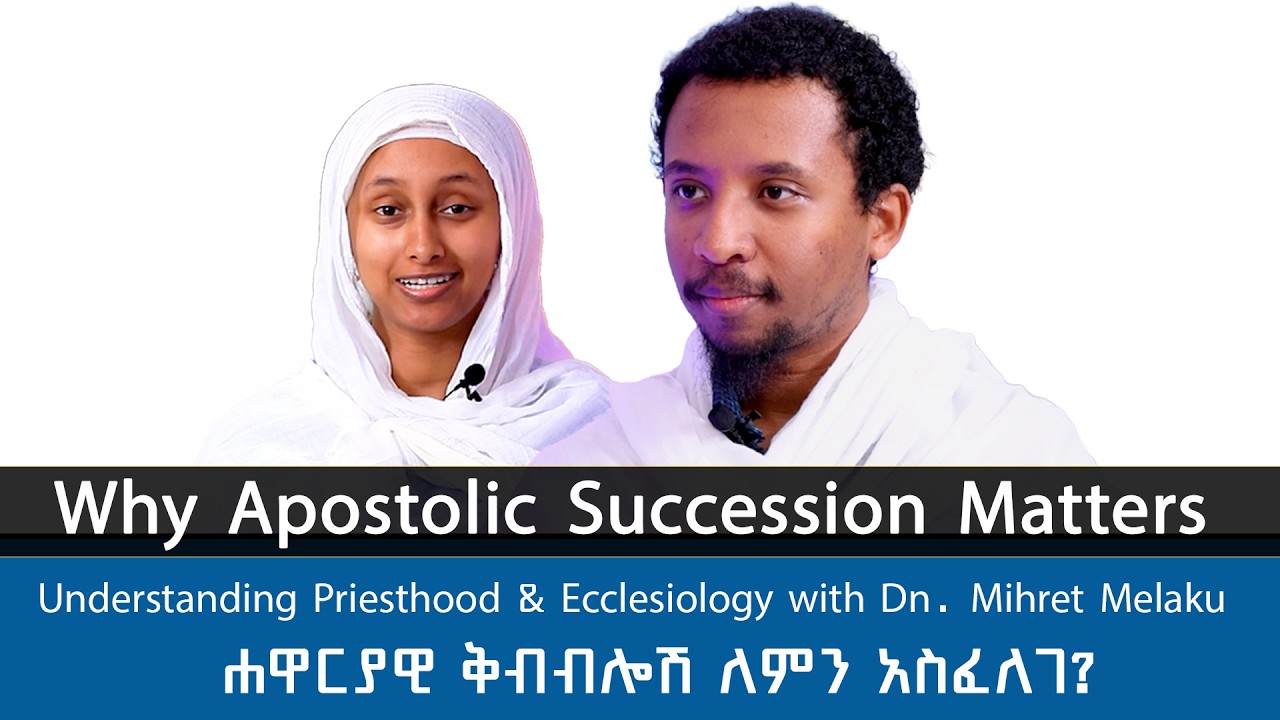 Why Apostolic Succession Matters

Understanding Priesthood & Ecclesiology with Dn. Mihret Melaku

ሐዋርያዊ ቅብብሎሽ ለምን አስፈለገ?